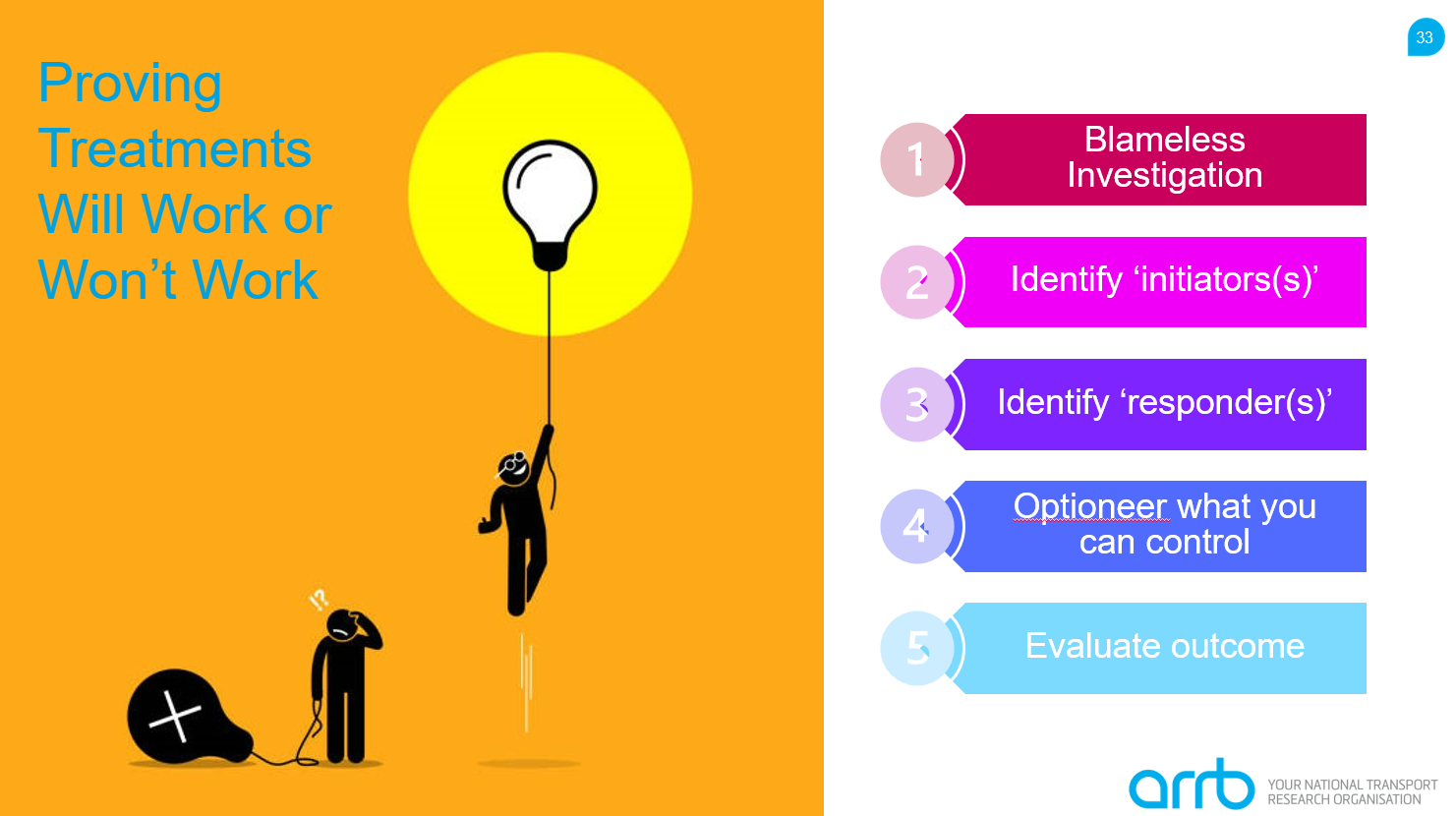 Proving Treatments Will Work or Won't Work

!?

33

1 Blameless Investigation

2 Identify 'initiators(s)'

3 Identify 'responder(s)'

4 Optioneer what you can control

5 Evaluate outcome

arrb YOUR NATIONAL TRANSPORT RESEARCH ORGANISATION